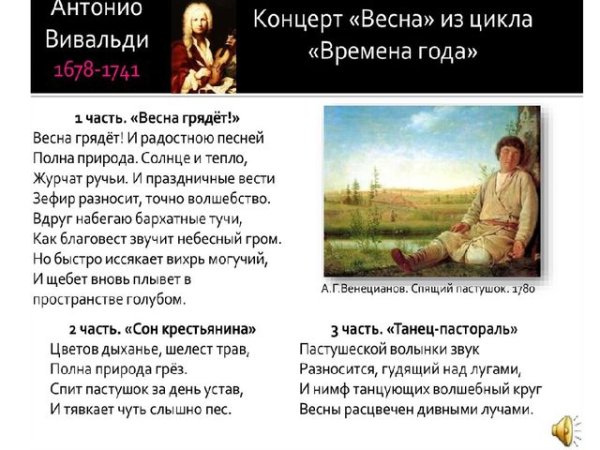 Антонио Вивальди
1678-1741

Концерт «Весна» из цикла «Времена года»

1 часть. «Весна грядёт!»
Весна грядёт! И радостною песней
Полна природа. Солнце и тепло,
Журчат ручьи. И праздничные вести
Зефир разносит, точно волшебство.
Вдруг набегаю бархатные тучи,
Как благовест звучит небесный гром.
Но быстро иссякает вихрь могучий,
И щебет вновь плывет в пространстве голубом.

А.Г.Венецианов. Спящий пастушок. 1780

2 часть. «Сон крестьянина»
Цветов дыханье, шелест трав,
Полна природа грёз.
Спит пастушок за день устав,
И тявкает чуть слышно пес.

3 часть. «Танец-пастораль»
Пастушеской волынки звук
Разносится, гудящий над лугами,
И нимф танцующих волшебный круг
Весны расцвечен дивными лучами.